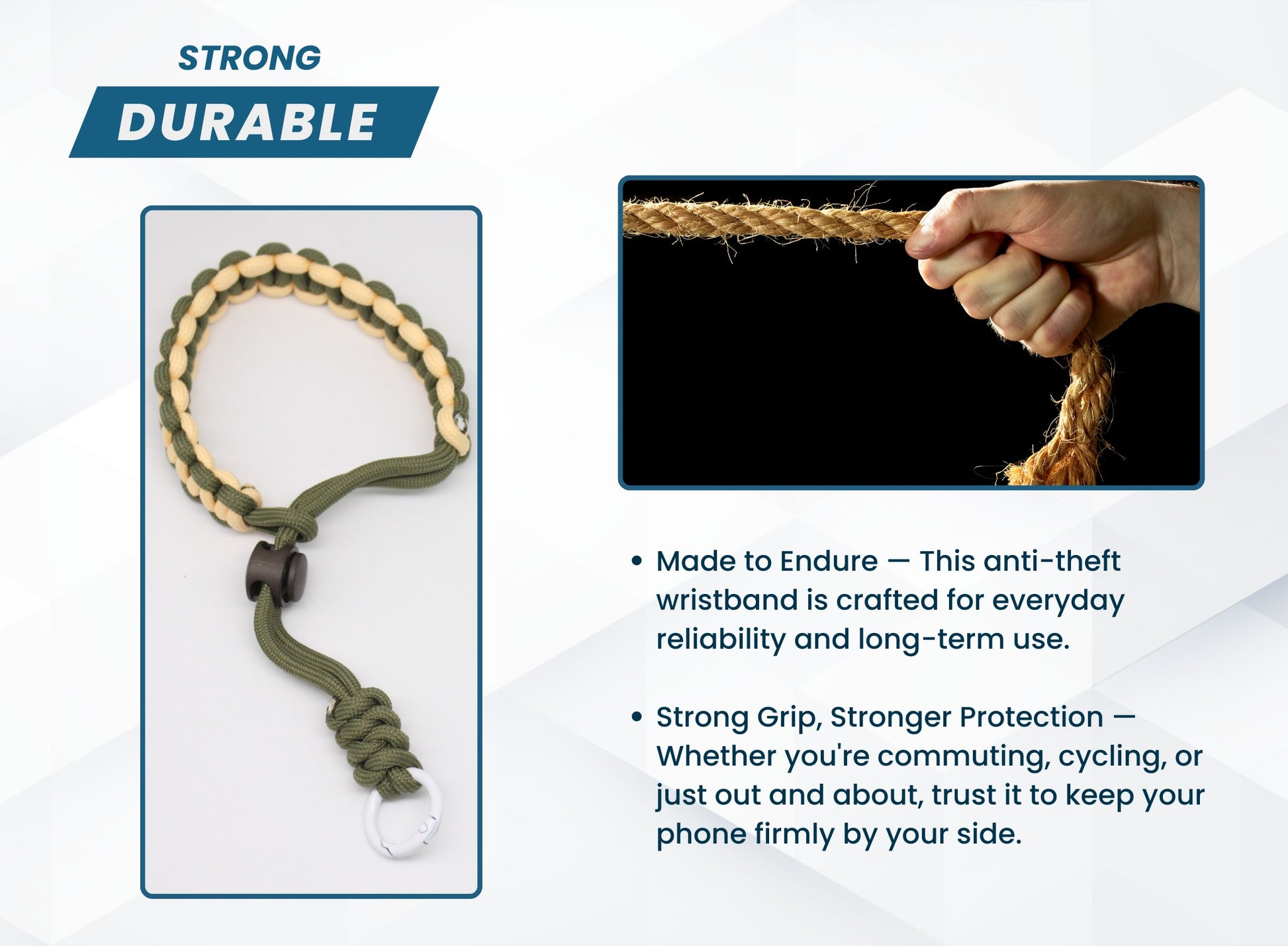 STRONG

DURABLE

• Made to Endure — This anti-theft wristband is crafted for everyday reliability and long-term use.

• Strong Grip, Stronger Protection — Whether you're commuting, cycling, or just out and about, trust it to keep your phone firmly by your side.